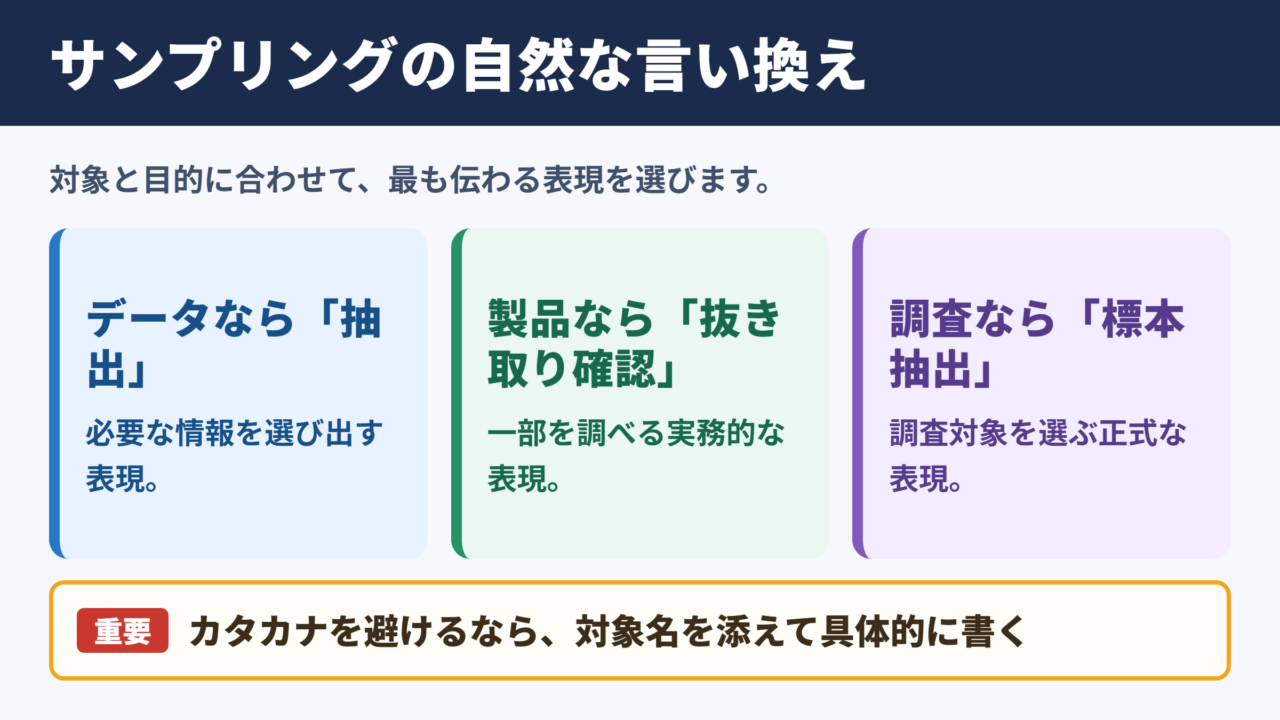 サンプリングの自然な言い換え

対象と目的に合わせて、最も伝わる表現を選びます。

データなら「抽出」

必要な情報を選び出す表現。

製品なら「抜き取り確認」

一部を調べる実務的な表現。

調査なら「標本抽出」

調査対象を選ぶ正式な表現。

重要 カタカナを避けるなら、対象名を添えて具体的に書く